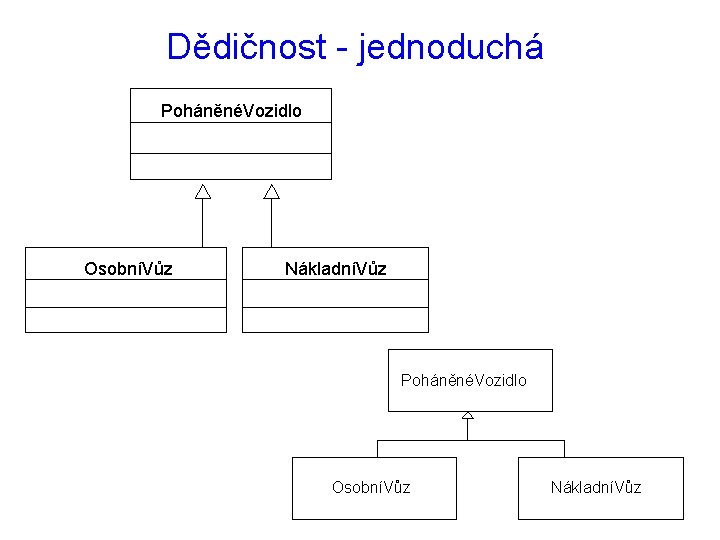 Dědičnost - jednoduchá

PoháněnéVozidlo

OsobníVůz

NákladníVůz

PoháněnéVozidlo

OsobníVůz

NákladníVůz